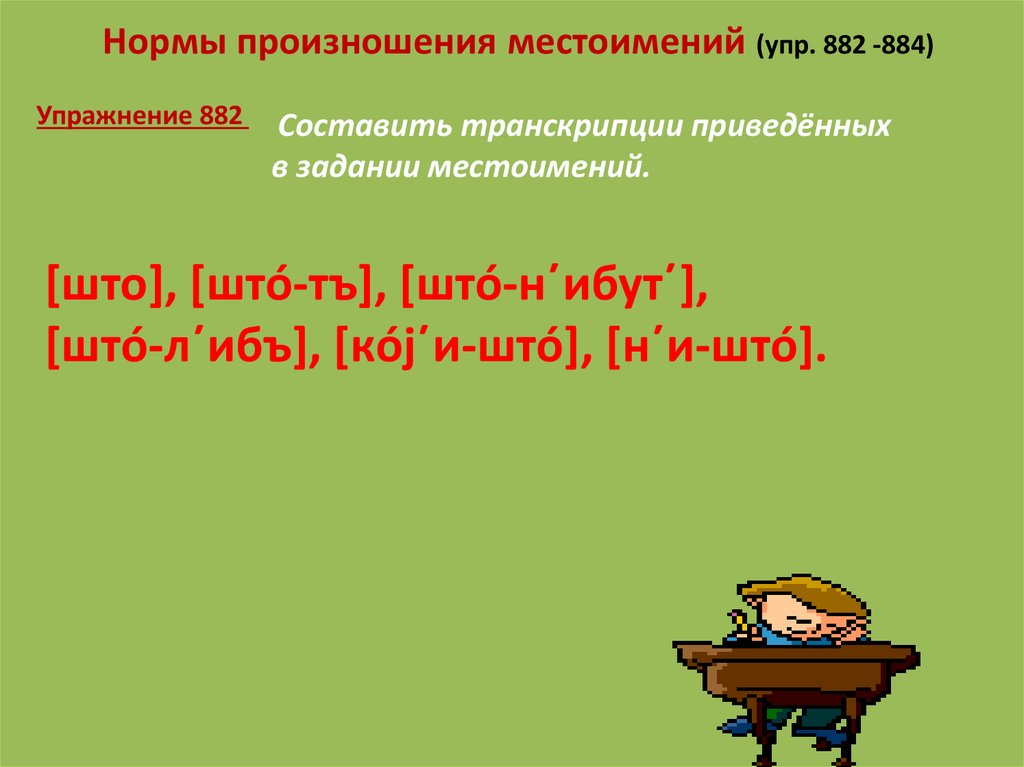 Нормы произношения местоимений (упр. 882 -884)

Упражнение 882

Составить транскрипции приведённых в задании местоимений.

[што], [што́-тъ], [што́-н΄ибут΄], [што́-л΄ибъ], [ко́j΄и-што́], [н΄и-што́].